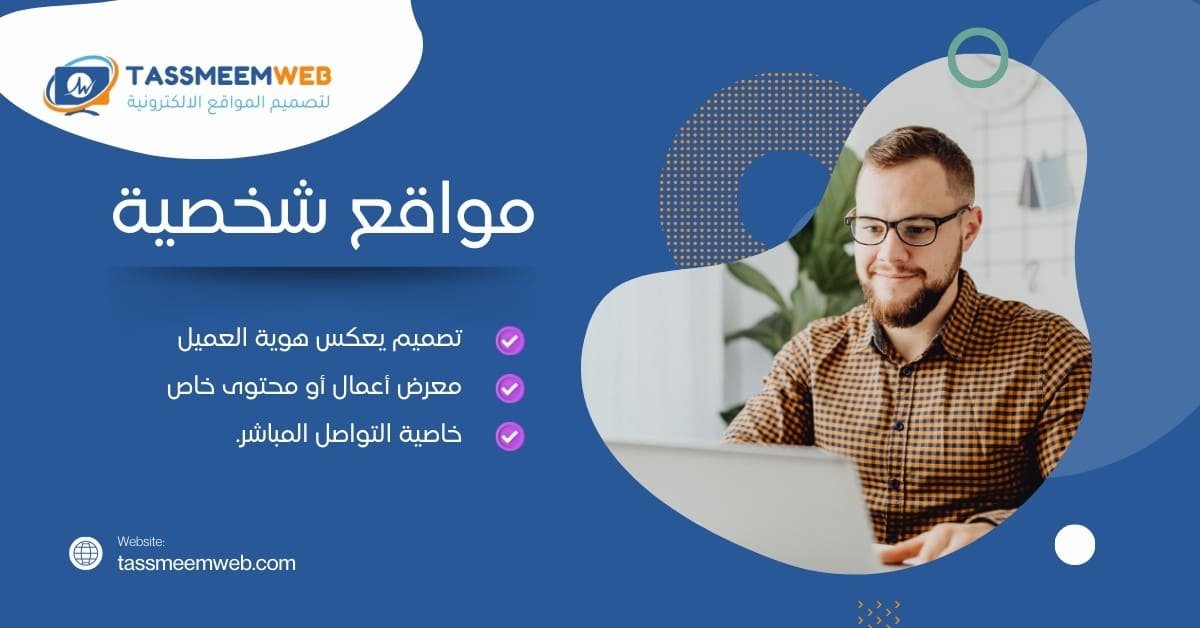 TASSMEEMWEB
لتصميم المواقع الالكترونية

مواقع شخصية

تصميم يعكس هوية العميل
معرض أعمال أو محتوى خاص
خاصية التواصل المباشر.

Website:
tassmeemweb.com